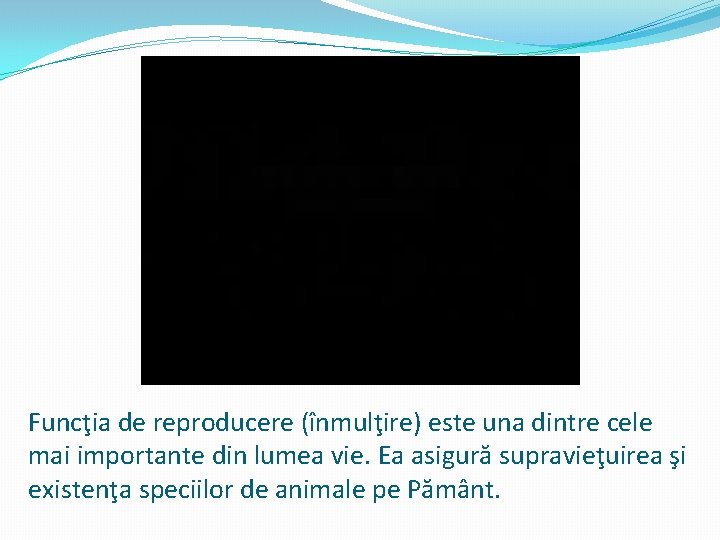 Funcţia de reproducere (înmulţire) este una dintre cele mai importante din lumea vie. Ea asigură supravieţuirea şi existenţa speciilor de animale pe Pământ.